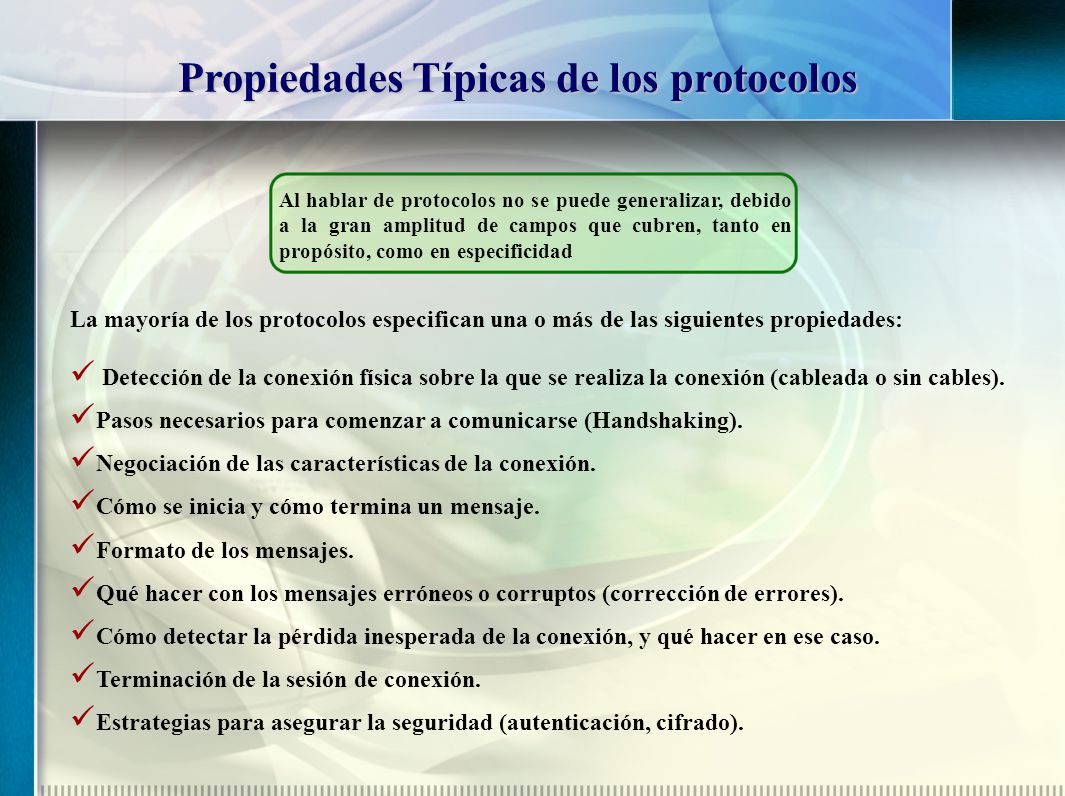 Propiedades Típicas de los protocolos

Al hablar de protocolos no se puede generalizar, debido a la gran amplitud de campos que cubren, tanto en propósito, como en especificidad

La mayoría de los protocolos especifican una o más de las siguientes propiedades:

✓ Detección de la conexión física sobre la que se realiza la conexión (cableada o sin cables).

✓ Pasos necesarios para comenzar a comunicarse (Handshaking).

✓ Negociación de las características de la conexión.

✓ Cómo se inicia y cómo termina un mensaje.

✓ Formato de los mensajes.

✓ Qué hacer con los mensajes erróneos o corruptos (corrección de errores).

✓ Cómo detectar la pérdida inesperada de la conexión, y qué hacer en ese caso.

✓ Terminación de la sesión de conexión.

✓ Estrategias para asegurar la seguridad (autenticación, cifrado).